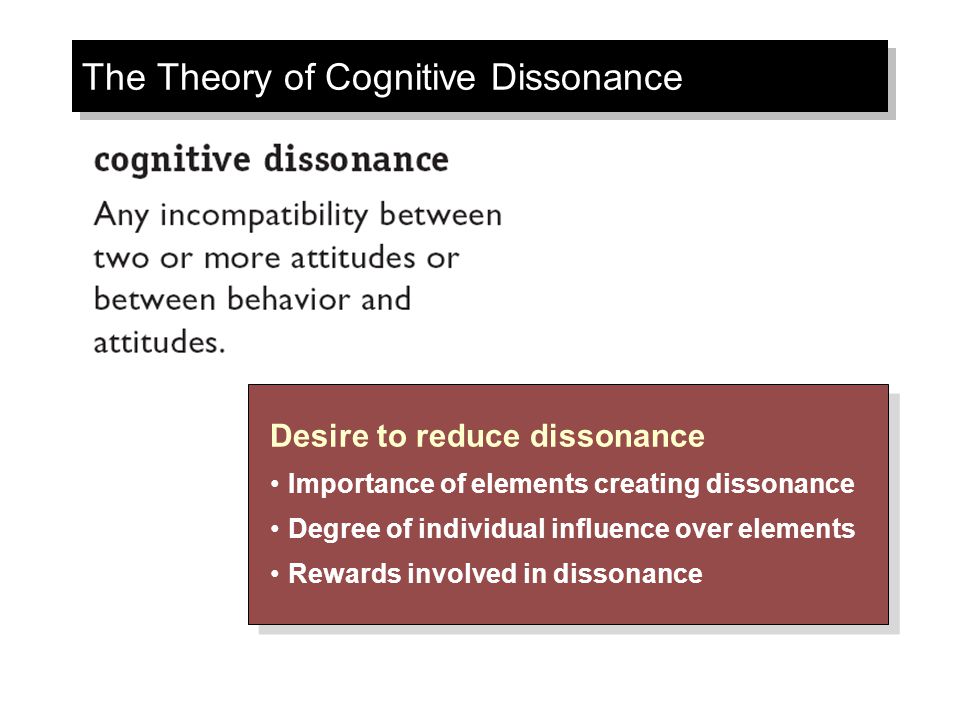 The Theory of Cognitive Dissonance

cognitive dissonance

Any incompatibility between two or more attitudes or between behavior and attitudes.

Desire to reduce dissonance

• Importance of elements creating dissonance

• Degree of individual influence over elements

• Rewards involved in dissonance